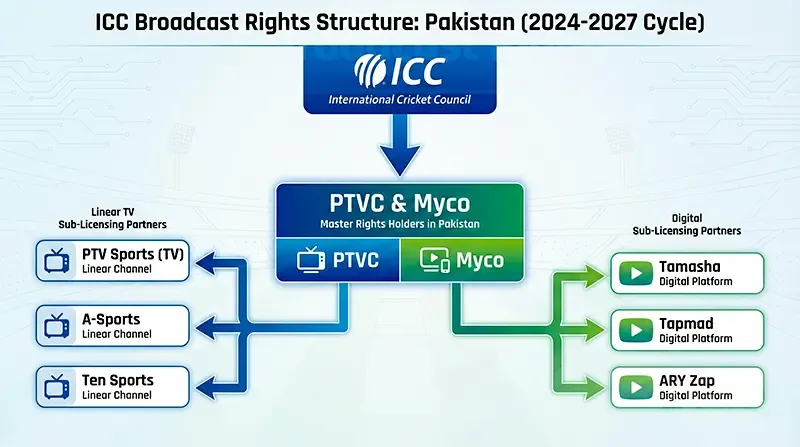 ICC Broadcast Rights Structure: Pakistan (2024-2027 Cycle)

ICC
International Cricket Council

PTVC & Myco
Master Rights Holders in Pakistan

PTVC

Myco

Linear TV
Sub-Licensing Partners

PTV Sports (TV)
Linear Channel

A-Sports
Linear Channel

Ten Sports
Linear Channel

Digital
Sub-Licensing Partners

Tamasha
Digital Platform

Tapmad
Digital Platform

ARY Zap
Digital Platform